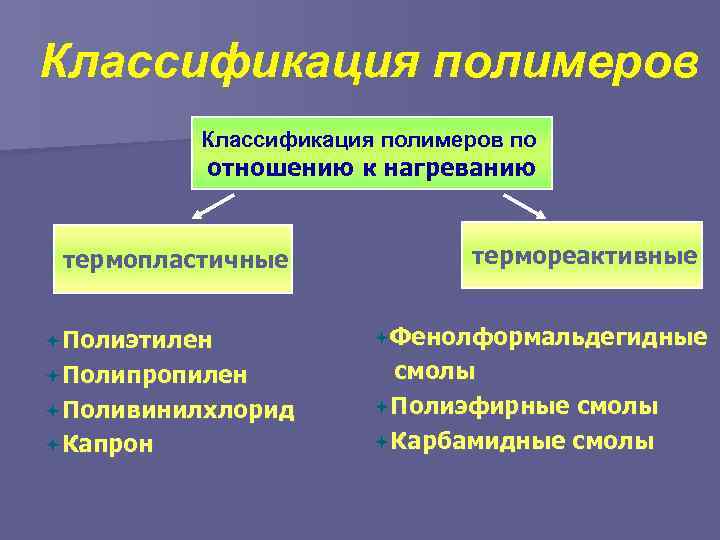 Классификация полимеров

Классификация полимеров по отношению к нагреванию

термопластичные

термореактивные

Полиэтилен
Полипропилен
Поливинилхлорид
Капрон

Фенолформальдегидные смолы
Полиэфирные смолы
Карбамидные смолы